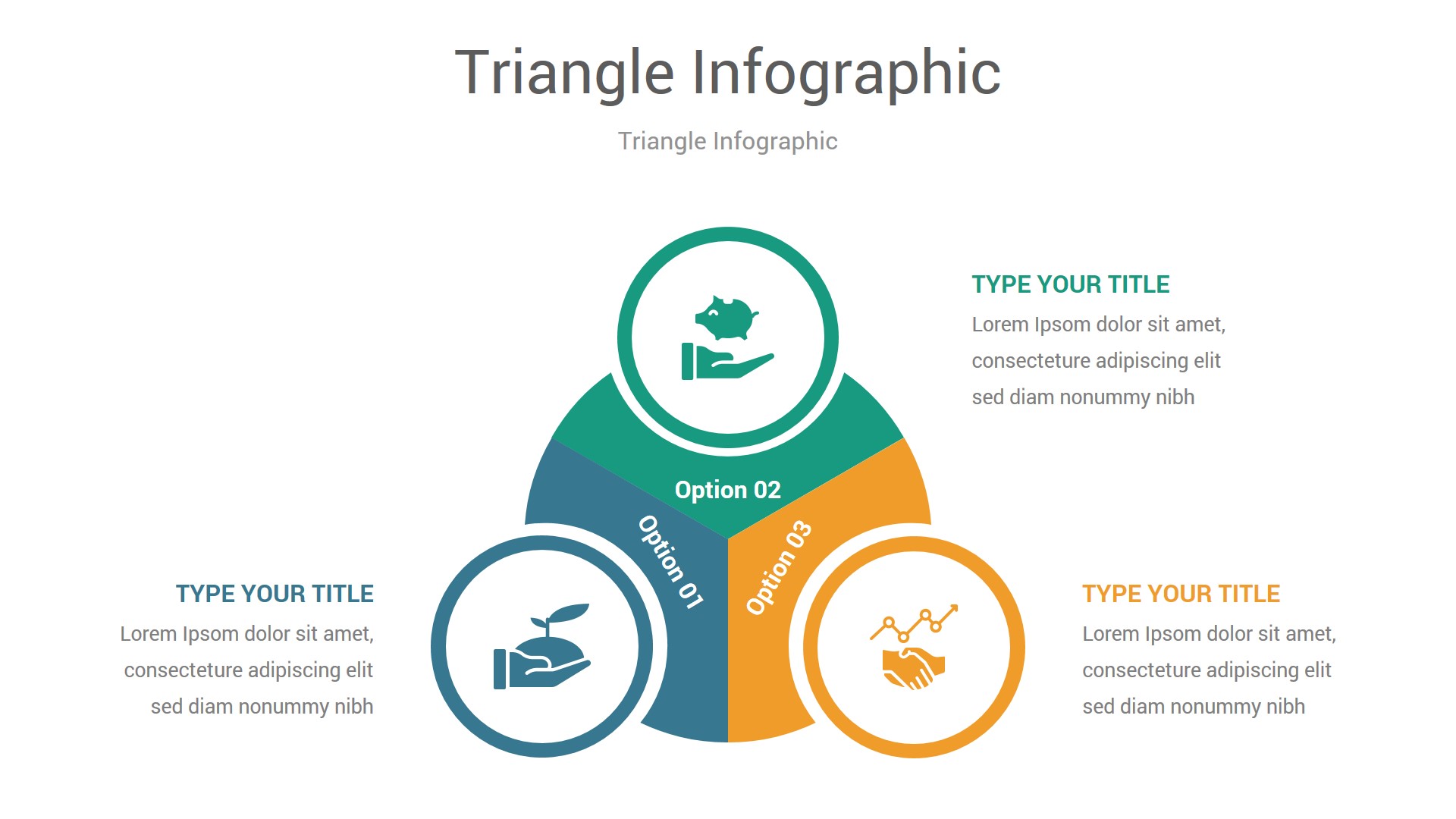 Triangle Infographic

Triangle Infographic

TYPE YOUR TITLE

Lorem Ipsom dolor sit amet, consecteture adipiscing elit sed diam nonummy nibh

Option 02

Option 01

Option 03

TYPE YOUR TITLE

Lorem Ipsom dolor sit amet, consecteture adipiscing elit sed diam nonummy nibh

TYPE YOUR TITLE

Lorem Ipsom dolor sit amet, consecteture adipiscing elit sed diam nonummy nibh